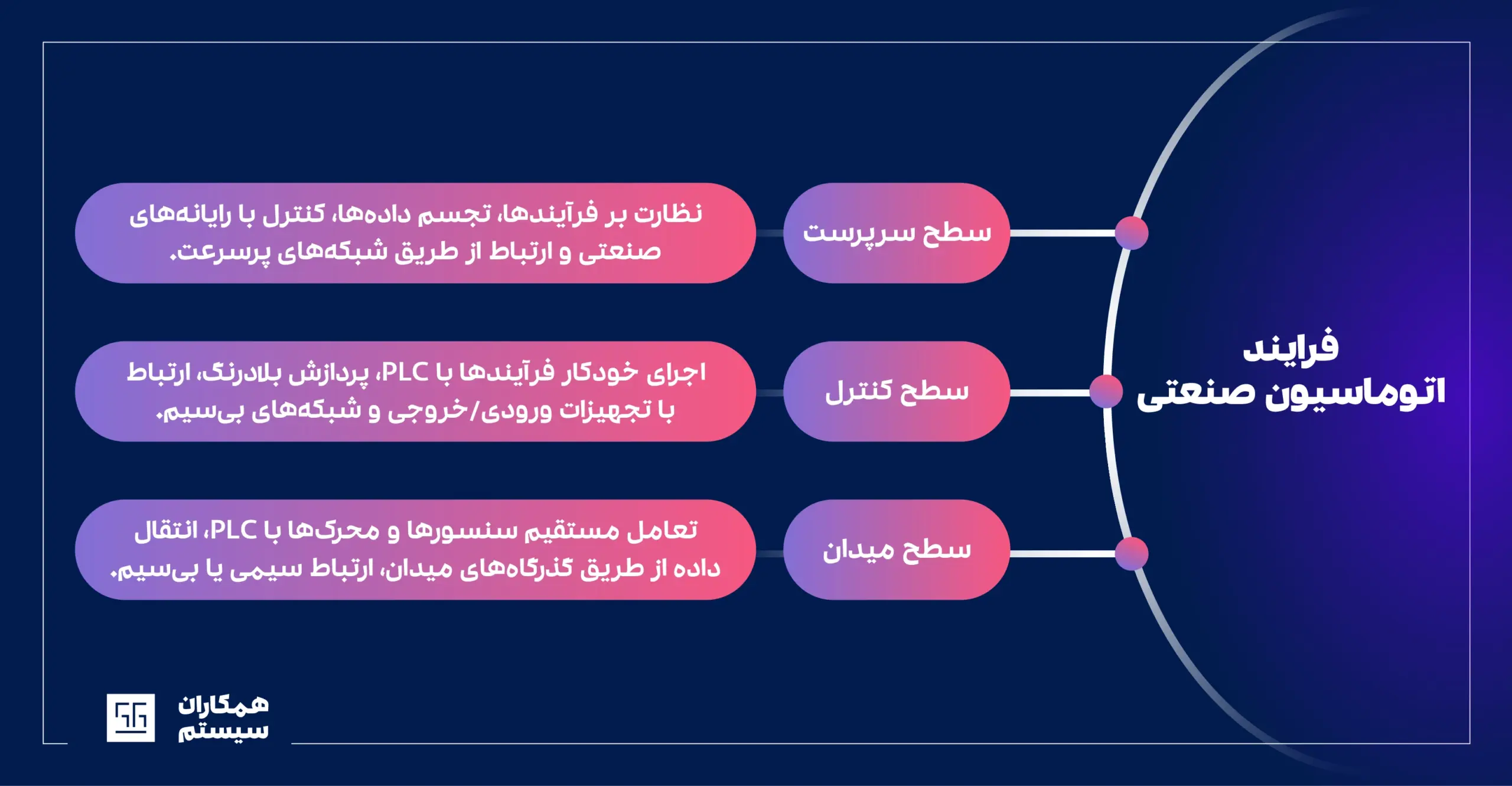 فرایند
اتوماسیون صنعتی

سطح سرپرست

نظارت بر فرآیندها، تجسم داده‌ها، کنترل با رایانه‌های صنعتی و ارتباط از طریق شبکه‌های پرسرعت.

سطح کنترل

اجرای خودکار فرآیندها با PLC، پردازش بلادرنگ، ارتباط با تجهیزات ورودی/خروجی و شبکه‌های بی‌سیم.

سطح میدان

تعامل مستقیم سنسورها و محرک‌ها با PLC، انتقال داده از طریق گذرگاه‌های میدان، ارتباط سیمی یا بی‌سیم.

همکاران
سیستم